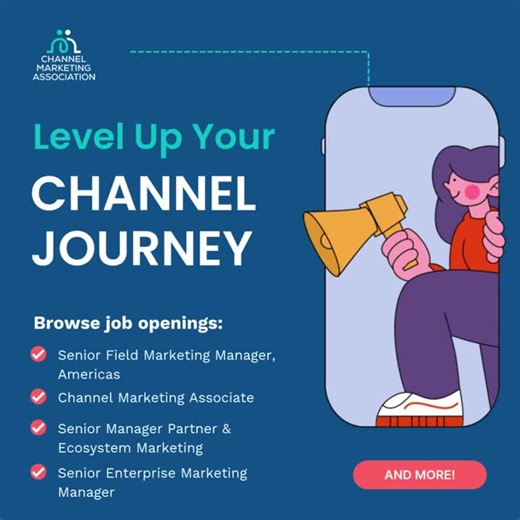 CHANNEL MARKETING ASSOCIATION

Level Up Your
CHANNEL JOURNEY

Browse job openings:

Senior Field Marketing Manager, Americas

Channel Marketing Associate

Senior Manager Partner & Ecosystem Marketing

Senior Enterprise Marketing Manager

AND MORE!